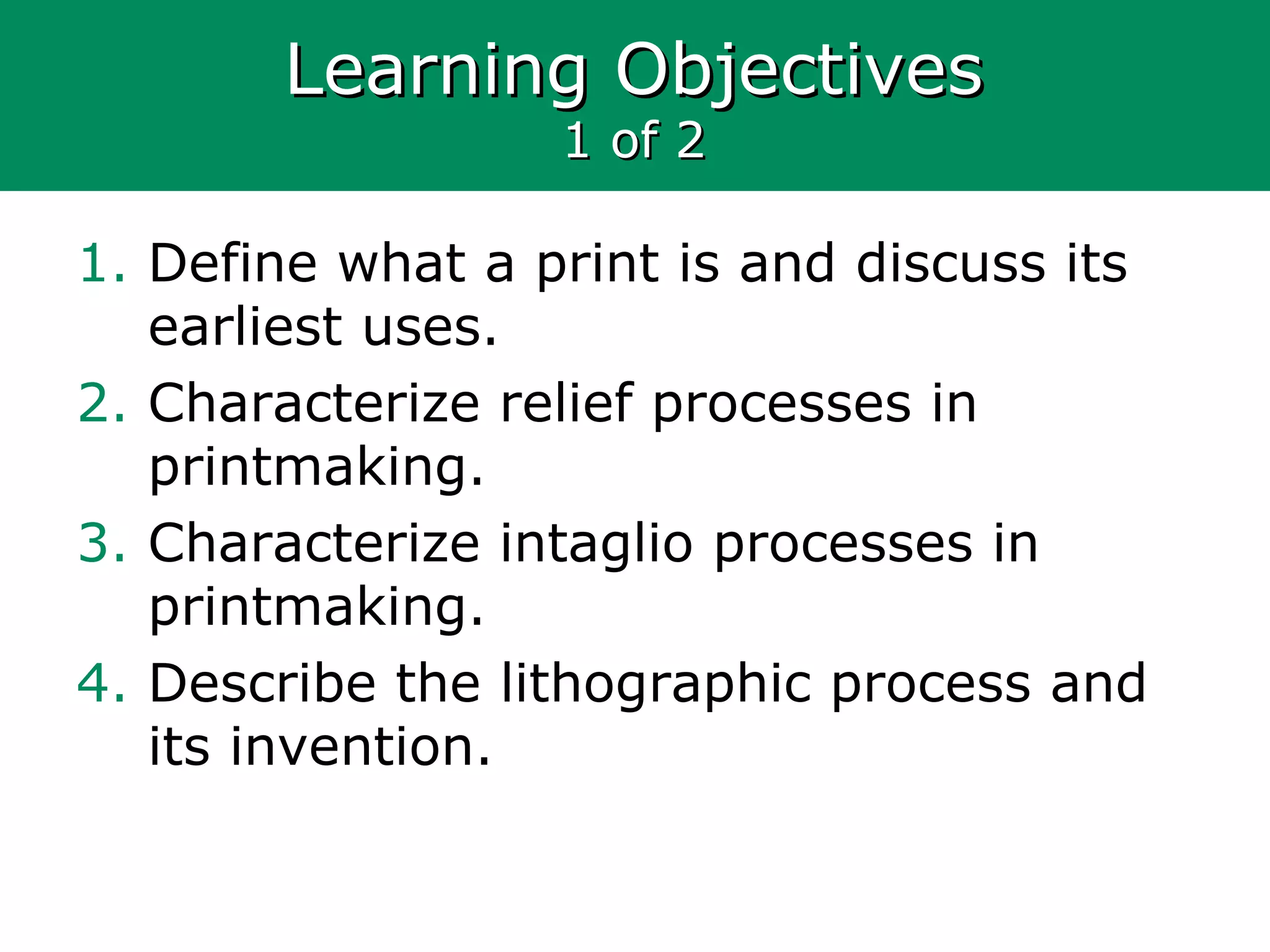 Learning Objectives
1 of 2

1. Define what a print is and discuss its earliest uses.
2. Characterize relief processes in printmaking.
3. Characterize intaglio processes in printmaking.
4. Describe the lithographic process and its invention.